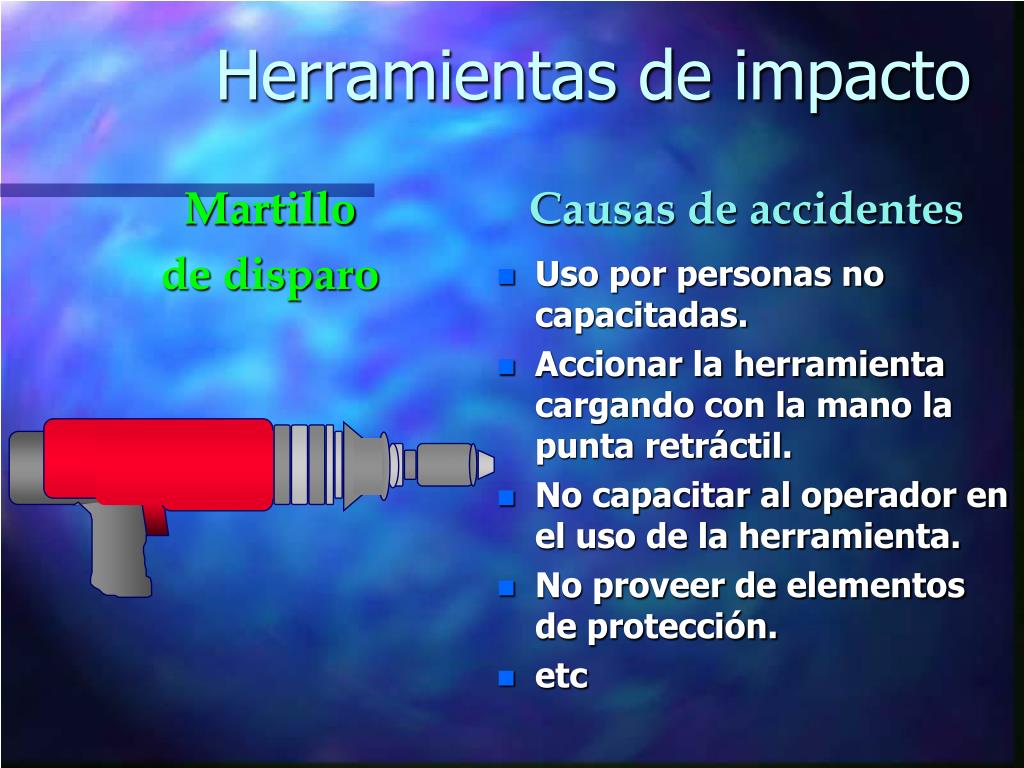 Herramientas de impacto

Martillo de disparo

Causas de accidentes

- Uso por personas no capacitadas.
- Accionar la herramienta cargando con la mano la punta retráctil.
- No capacitar al operador en el uso de la herramienta.
- No proveer de elementos de protección.
- etc